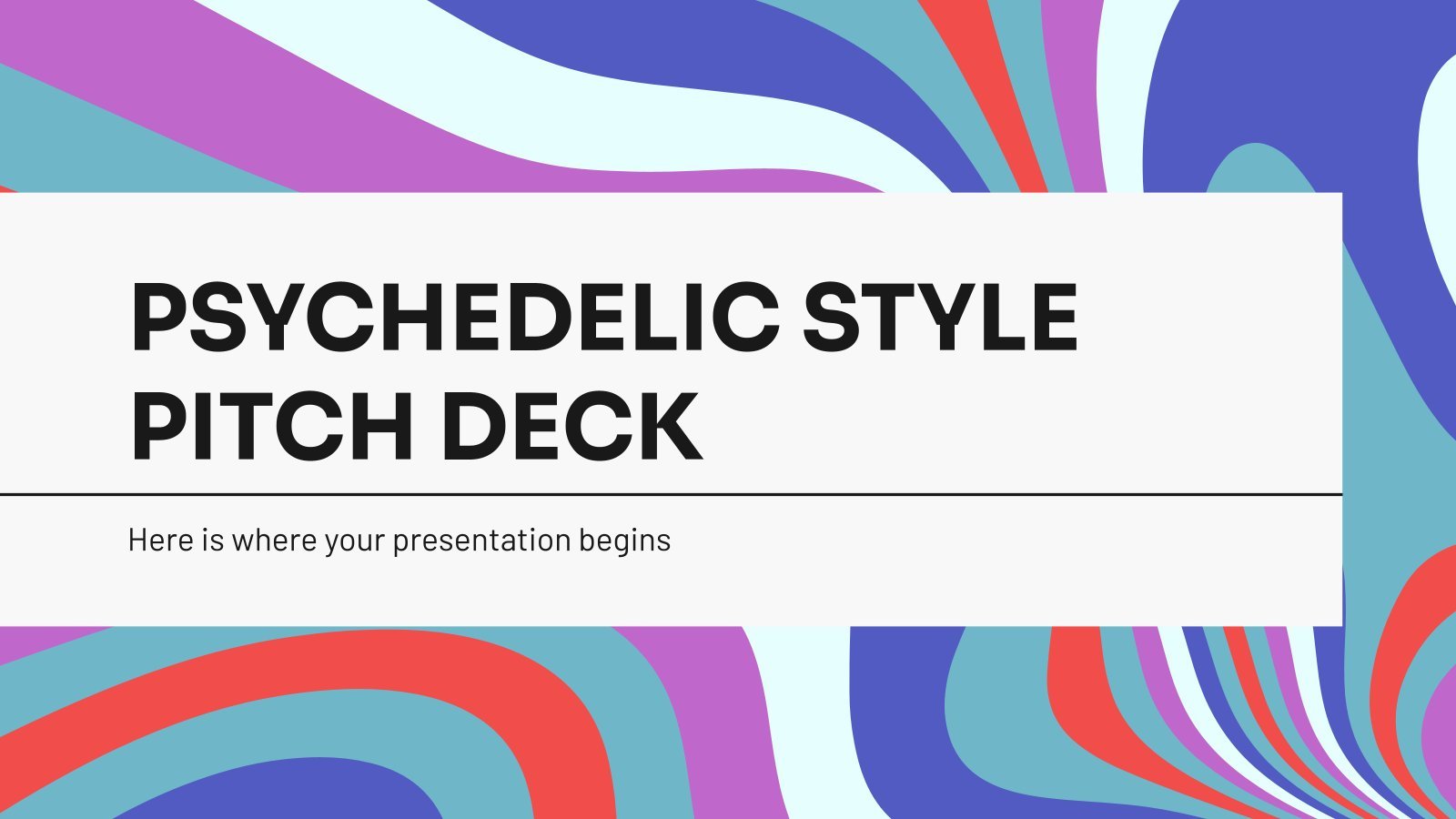 PSYCHEDELIC STYLE PITCH DECK

Here is where your presentation begins